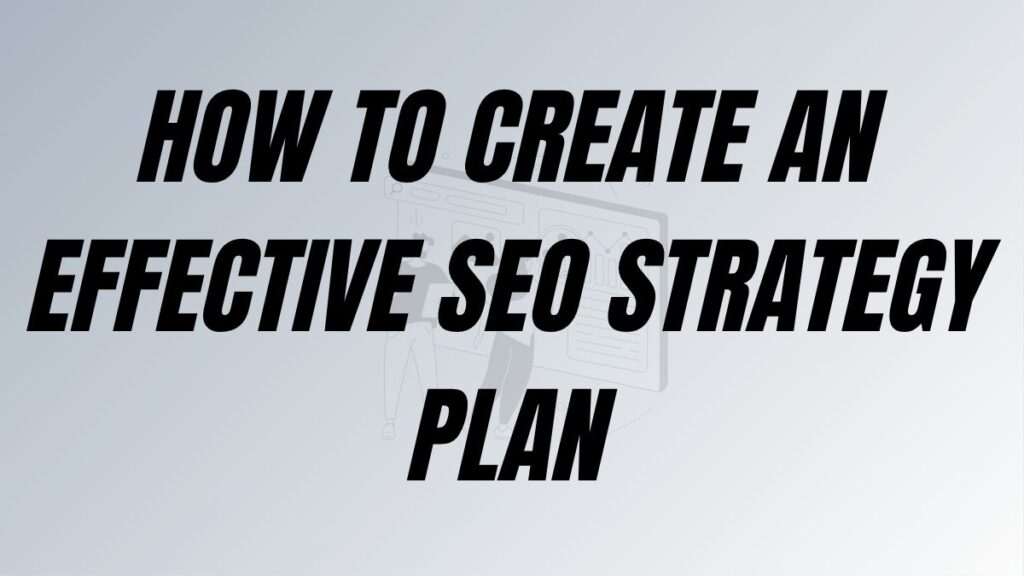 HOW TO CREATE AN EFFECTIVE SEO STRATEGY PLAN